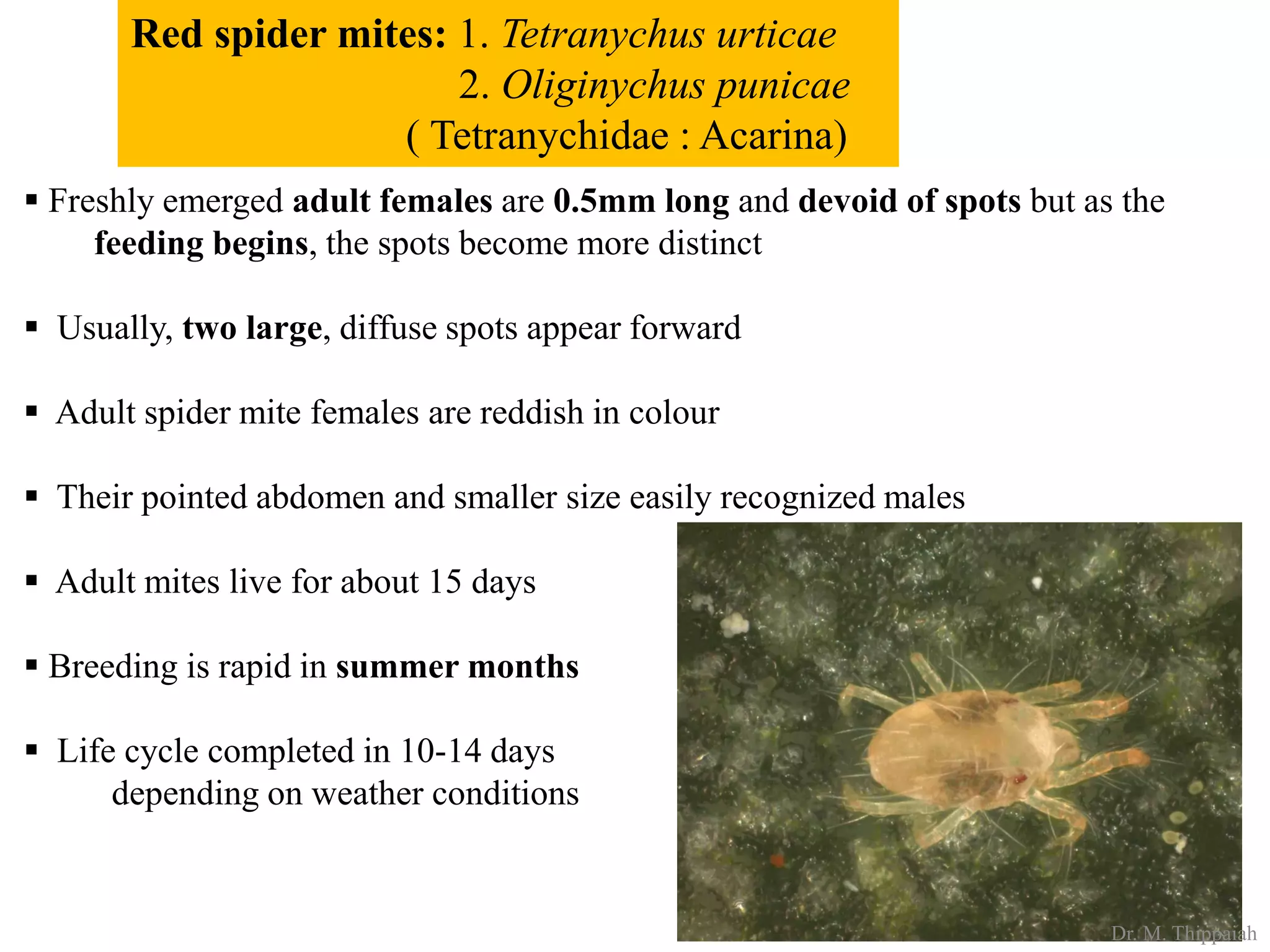 Red spider mites: 1. Tetranychus urticae
2. Oliginychus punicae
( Tetranychidae : Acarina)

▪ Freshly emerged adult females are 0.5mm long and devoid of spots but as the feeding begins, the spots become more distinct

▪ Usually, two large, diffuse spots appear forward

▪ Adult spider mite females are reddish in colour

▪ Their pointed abdomen and smaller size easily recognized males

▪ Adult mites live for about 15 days

▪ Breeding is rapid in summer months

▪ Life cycle completed in 10-14 days depending on weather conditions

Dr. M. Thippaiah